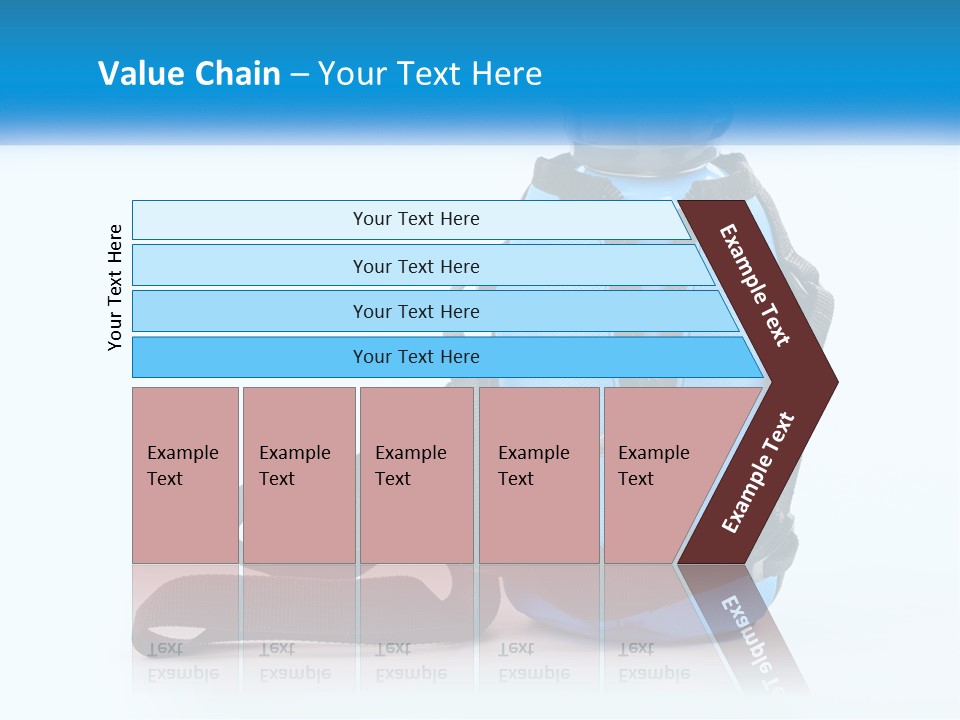 Value Chain – Your Text Here

Your Text Here

Your Text Here

Your Text Here

Your Text Here

Your Text Here

Example Text

Example Text

Example Text

Example Text

Example Text

Example Text

Example Text